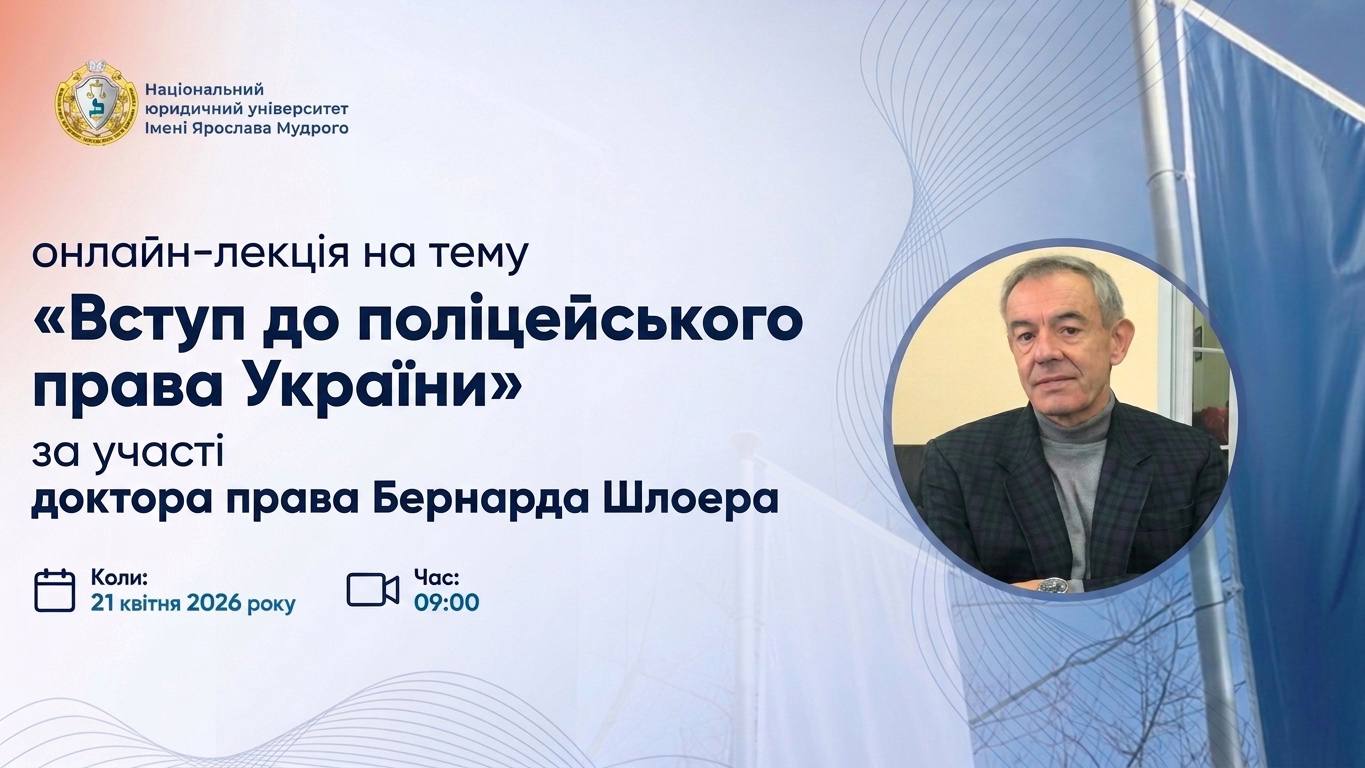 Національний юридичний університет імені Ярослава Мудрого

онлайн-лекція на тему
«Вступ до поліцейського права України»
за участі
доктора права Бернарда Шлоера

Коли:
21 квітня 2026 року

Час:
09:00